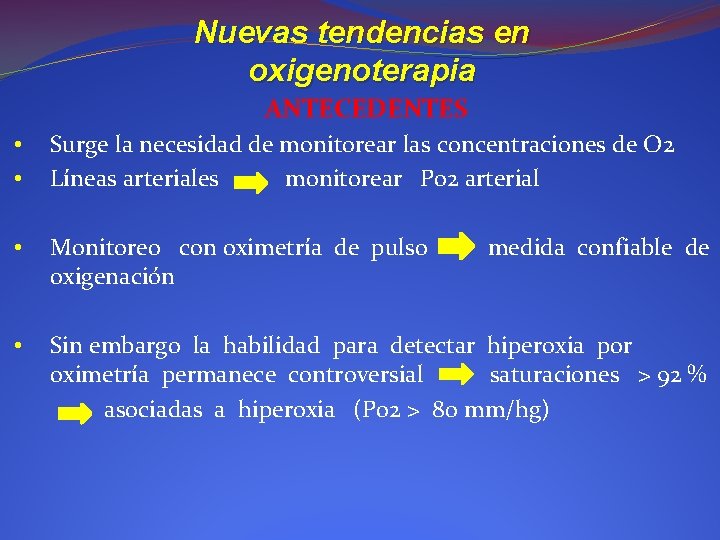 Nuevas tendencias en oxigenoterapia

ANTECEDENTES

• Surge la necesidad de monitorear las concentraciones de O2
• Líneas arteriales → monitorear Po2 arterial

• Monitoreo con oximetría de pulso → medida confiable de oxigenación

• Sin embargo la habilidad para detectar hiperoxia por oximetría permanece controversial → saturaciones > 92 %
→ asociadas a hiperoxia (Po2 > 80 mm/hg)